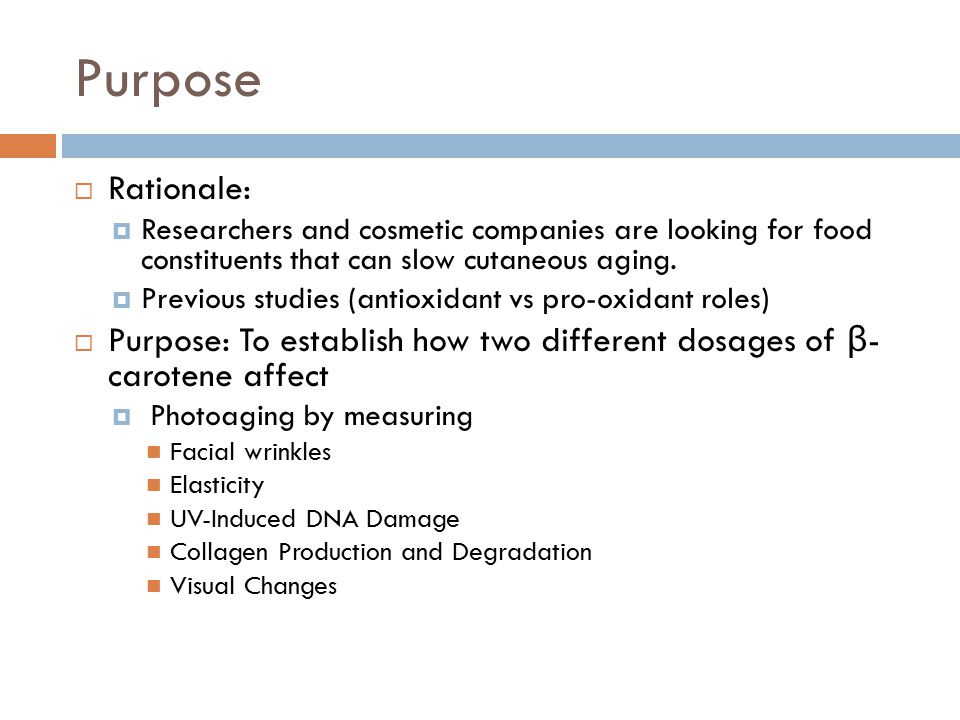 Purpose

Rationale:

Researchers and cosmetic companies are looking for food constituents that can slow cutaneous aging.

Previous studies (antioxidant vs pro-oxidant roles)

Purpose: To establish how two different dosages of β-carotene affect

Photoaging by measuring

Facial wrinkles

Elasticity

UV-Induced DNA Damage

Collagen Production and Degradation

Visual Changes